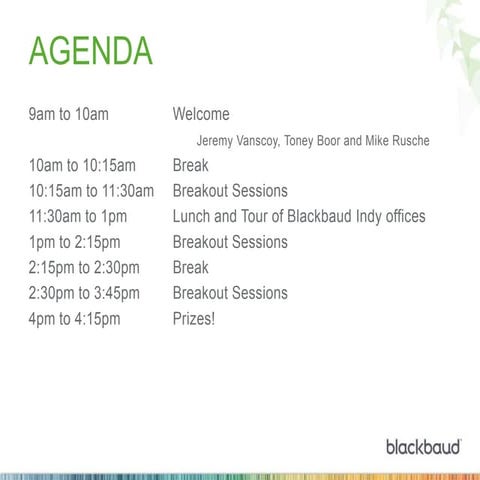 AGENDA

9am to 10am Welcome

Jeremy Vanscoy, Toney Boor and Mike Rusche

10am to 10:15am Break

10:15am to 11:30am Breakout Sessions

11:30am to 1pm Lunch and Tour of Blackbaud Indy offices

1pm to 2:15pm Breakout Sessions

2:15pm to 2:30pm Break

2:30pm to 3:45pm Breakout Sessions

4pm to 4:15pm Prizes!

blackbaud